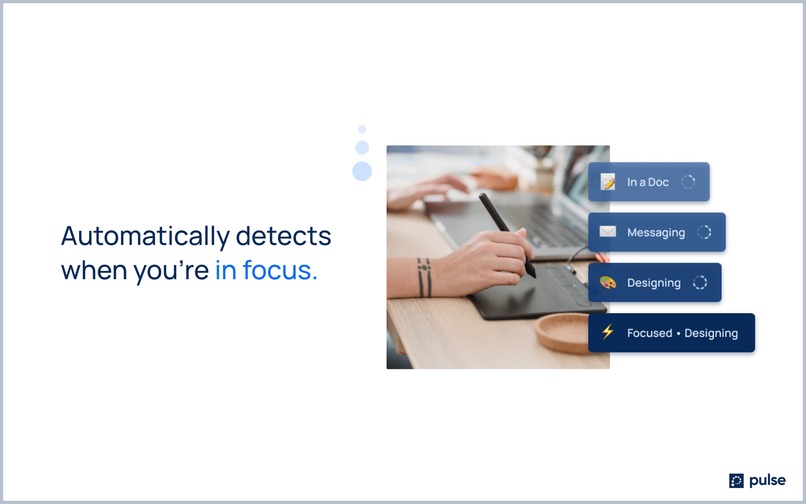 Automatically detects when you're in focus.

In a Doc

Messaging

Designing

Focused • Designing

pulse